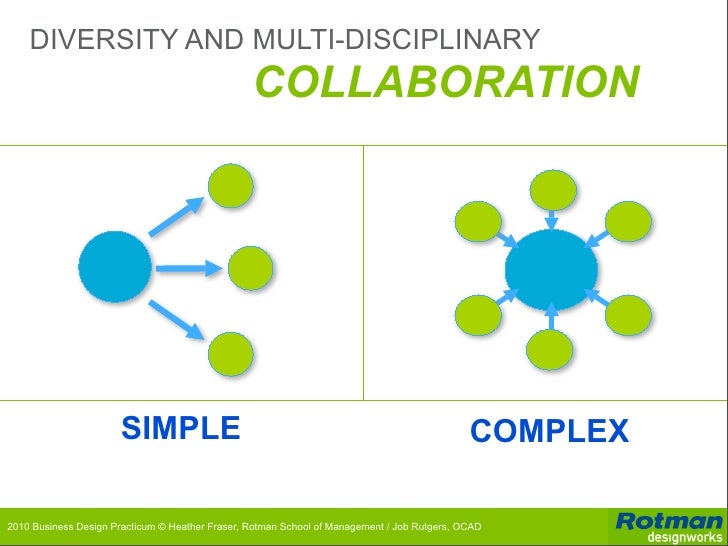 DIVERSITY AND MULTI-DISCIPLINARY
COLLABORATION

SIMPLE

COMPLEX

2010 Business Design Practicum © Heather Fraser, Rotman School of Management / Job Rutgers, OCAD

Rotman
designworks